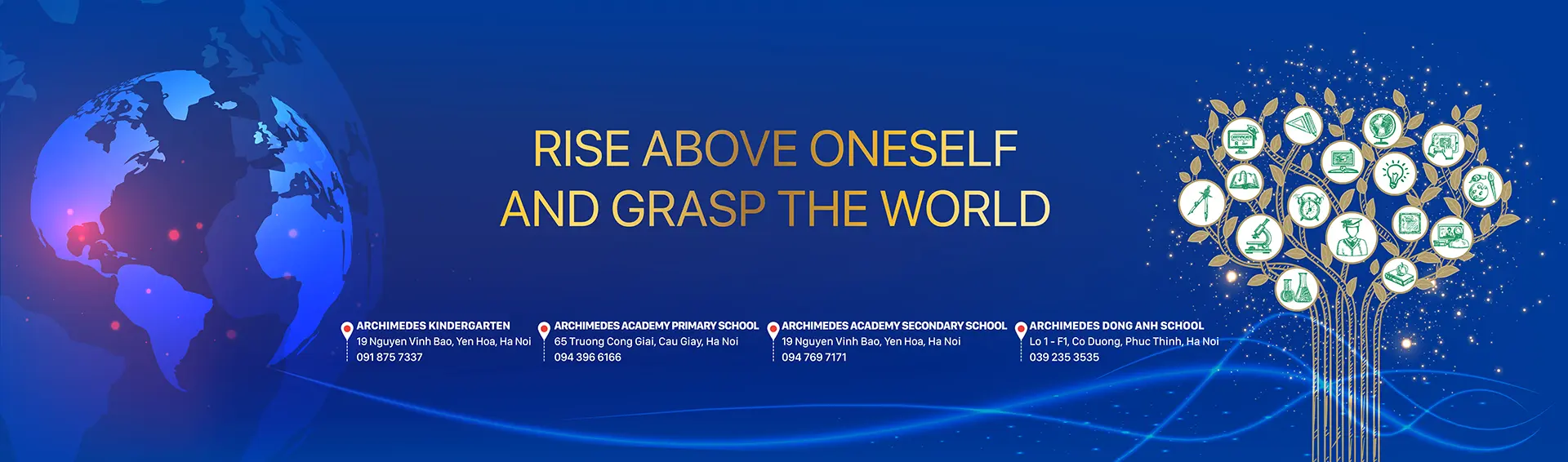 RISE ABOVE ONESELF
AND GRASP THE WORLD

ARCHIMEDES KINDERGARTEN
19 Nguyen Vinh Bao, Yen Hoa, Ha Noi
091 875 7337

ARCHIMEDES ACADEMY PRIMARY SCHOOL
65 Truong Cong Giai, Cau Giay, Ha Noi
094 396 6166

ARCHIMEDES ACADEMY SECONDARY SCHOOL
19 Nguyen Vinh Bao, Yen Hoa, Ha Noi
094 769 7171

ARCHIMEDES DONG ANH SCHOOL
Lo 1 - F1, Co Duong, Phuc Thinh, Ha Noi
039 235 3535